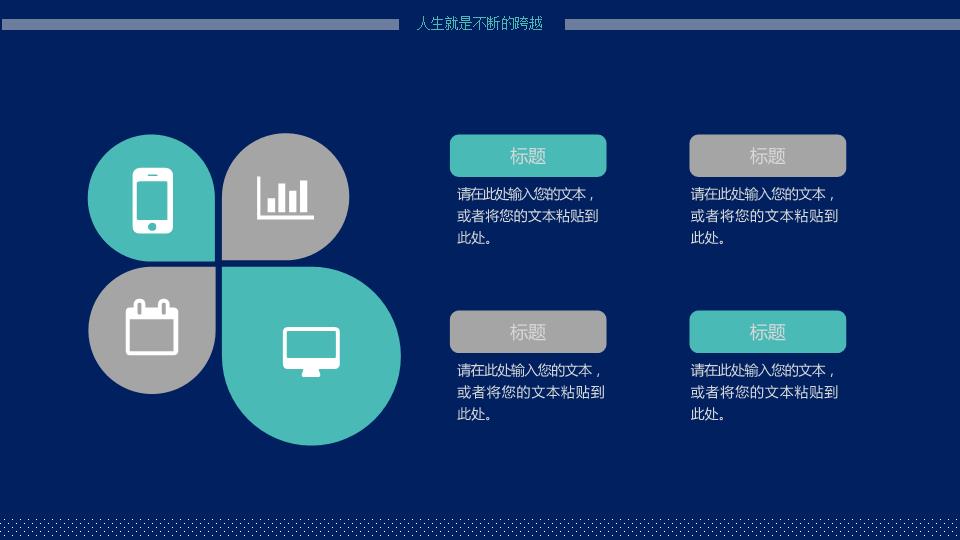 人生就是不断的跨越

标题

请在此处输入您的文本，或者将您的文本粘贴到此处。

标题

请在此处输入您的文本，或者将您的文本粘贴到此处。

标题

请在此处输入您的文本，或者将您的文本粘贴到此处。

标题

请在此处输入您的文本，或者将您的文本粘贴到此处。